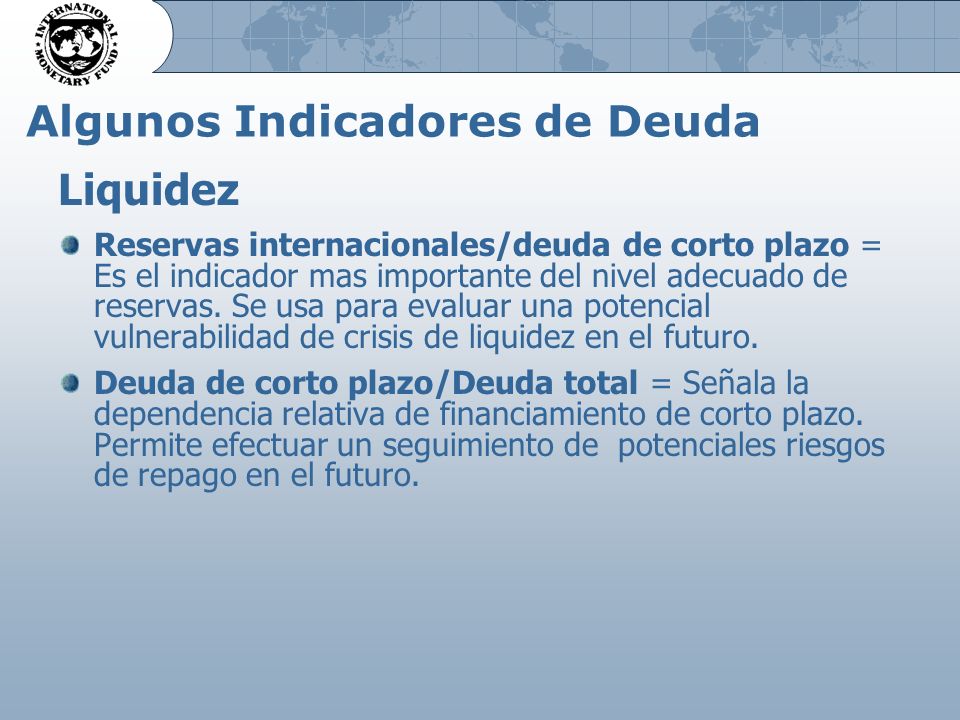 INTERNATIONAL MONETARY FUND

Algunos Indicadores de Deuda

Liquidez

Reservas internacionales/deuda de corto plazo = Es el indicador mas importante del nivel adecuado de reservas. Se usa para evaluar una potencial vulnerabilidad de crisis de liquidez en el futuro.

Deuda de corto plazo/Deuda total = Señala la dependencia relativa de financiamiento de corto plazo. Permite efectuar un seguimiento de potenciales riesgos de repago en el futuro.